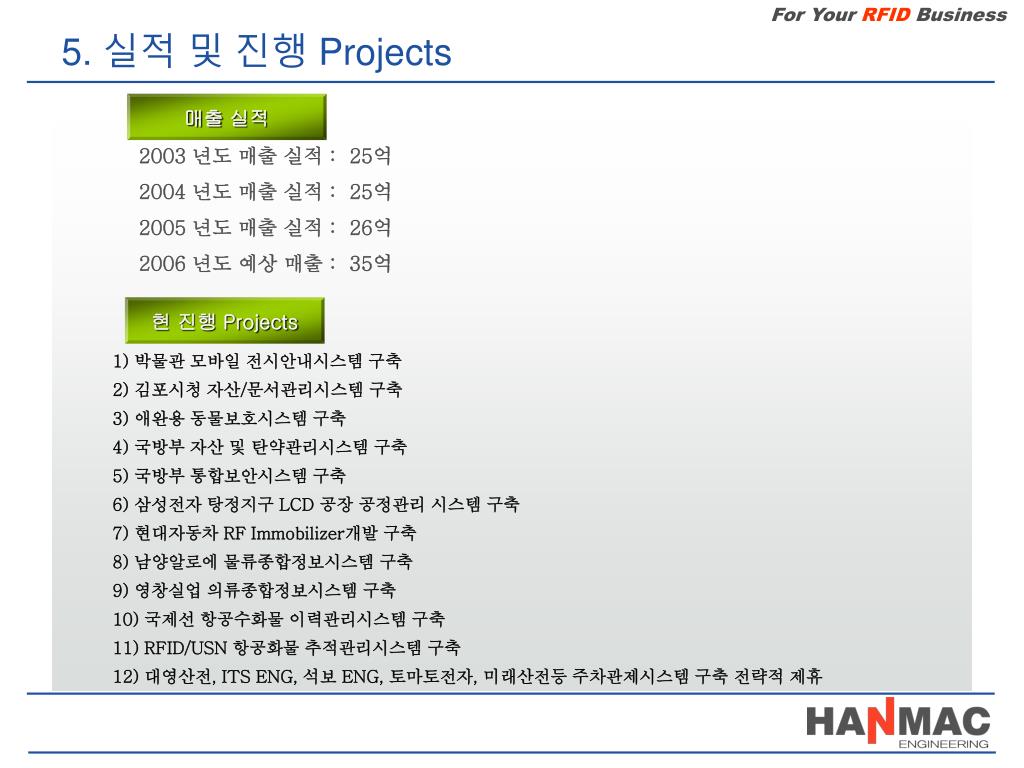 For Your RFID Business

5. 실적 및 진행 Projects

매출 실적

2003 년도 매출 실적 : 25억

2004 년도 매출 실적 : 25억

2005 년도 매출 실적 : 26억

2006 년도 예상 매출 : 35억

현 진행 Projects

1) 박물관 모바일 전시안내시스템 구축
2) 김포시청 자산/문서관리시스템 구축
3) 애완용 동물보호시스템 구축
4) 국방부 자산 및 탄약관리시스템 구축
5) 국방부 통합보안시스템 구축
6) 삼성전자 탕정지구 LCD 공장 공정관리 시스템 구축
7) 현대자동차 RF Immobilizer개발 구축
8) 남양알로에 물류종합정보시스템 구축
9) 영창실업 의류종합정보시스템 구축
10) 국제선 항공수화물 이력관리시스템 구축
11) RFID/USN 항공화물 추적관리시스템 구축
12) 대영산전, ITS ENG, 석보 ENG, 토마토전자, 미래산전등 주차관제시스템 구축 전략적 제휴

HANMAC
ENGINEERING